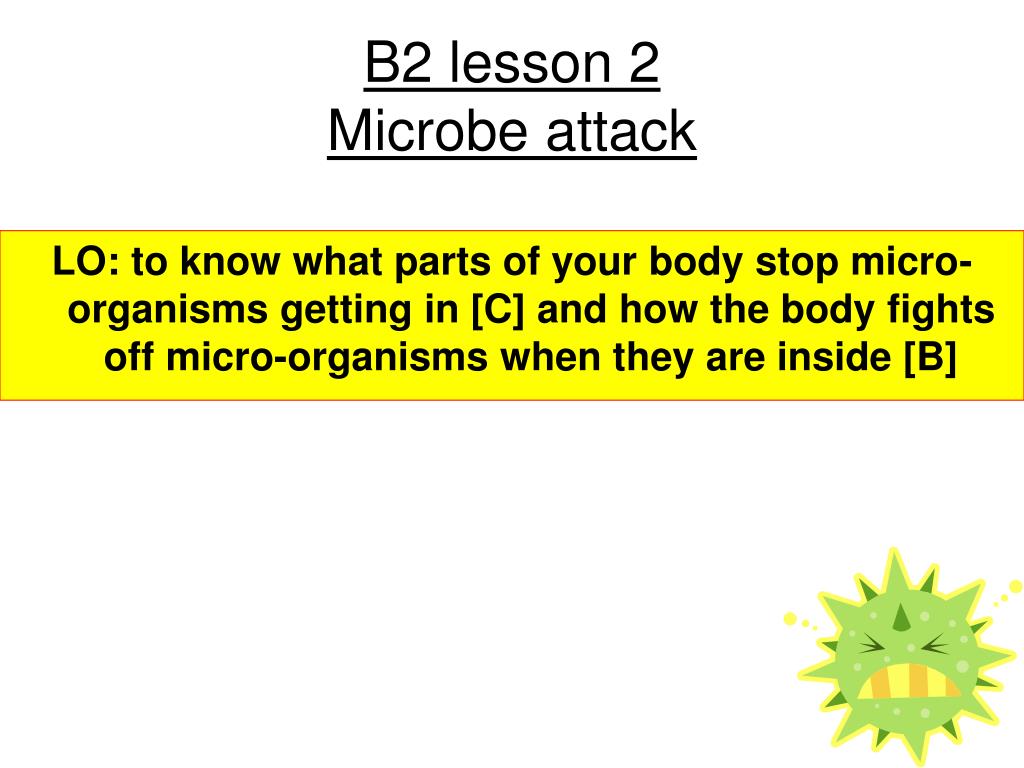 B2 lesson 2
Microbe attack

LO: to know what parts of your body stop micro-organisms getting in [C] and how the body fights off micro-organisms when they are inside [B]